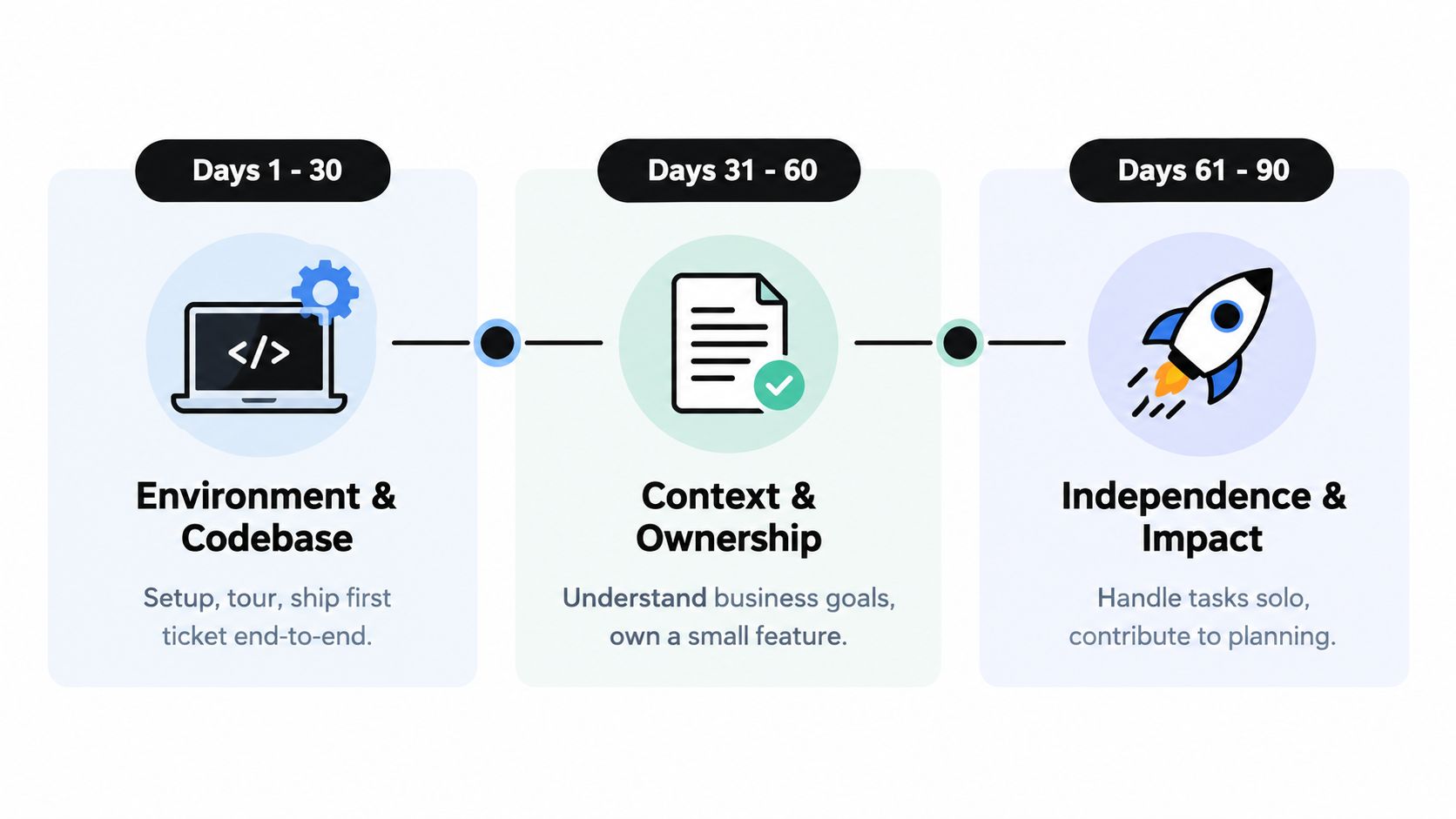 Days 1 - 30

</>

Environment & Codebase

Setup, tour, ship first ticket end-to-end.

Days 31 - 60

Context & Ownership

Understand business goals, own a small feature.

Days 61 - 90

Independence & Impact

Handle tasks solo, contribute to planning.